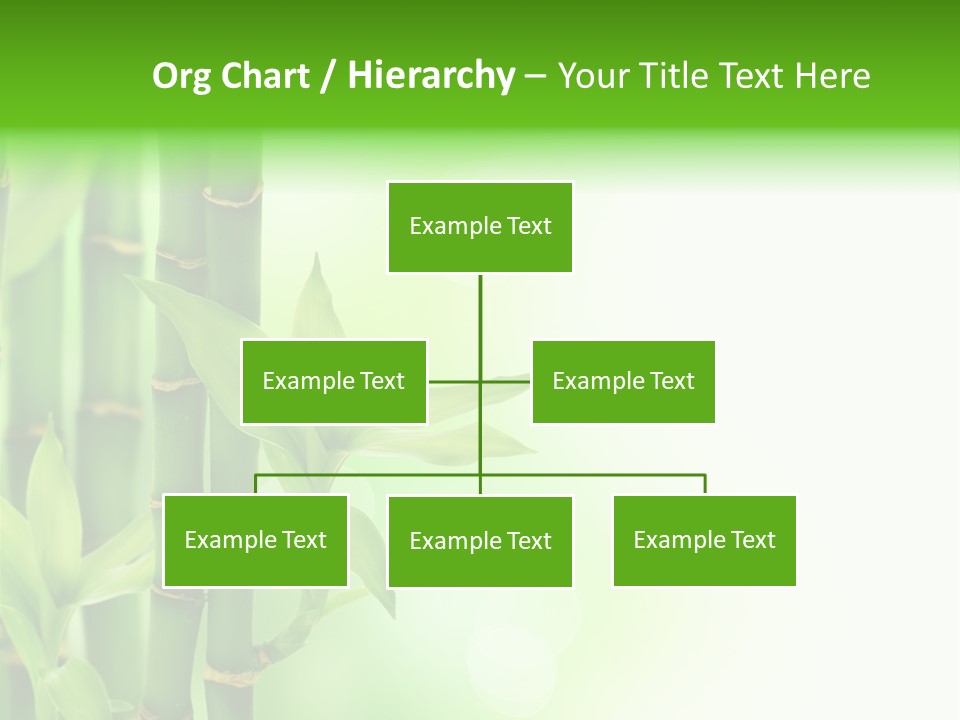 Org Chart / Hierarchy – Your Title Text Here

Example Text

Example Text

Example Text

Example Text

Example Text

Example Text